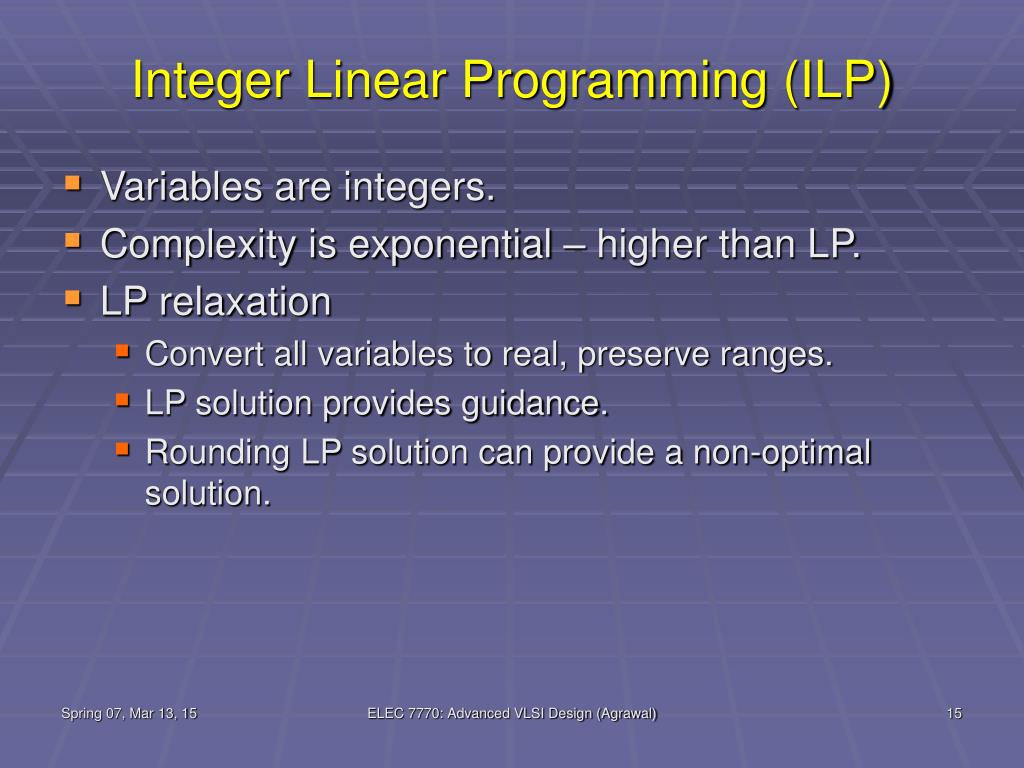 Integer Linear Programming (ILP)

- Variables are integers.
- Complexity is exponential – higher than LP.
- LP relaxation
  - Convert all variables to real, preserve ranges.
  - LP solution provides guidance.
  - Rounding LP solution can provide a non-optimal solution.

Spring 07, Mar 13, 15

ELEC 7770: Advanced VLSI Design (Agrawal)

15